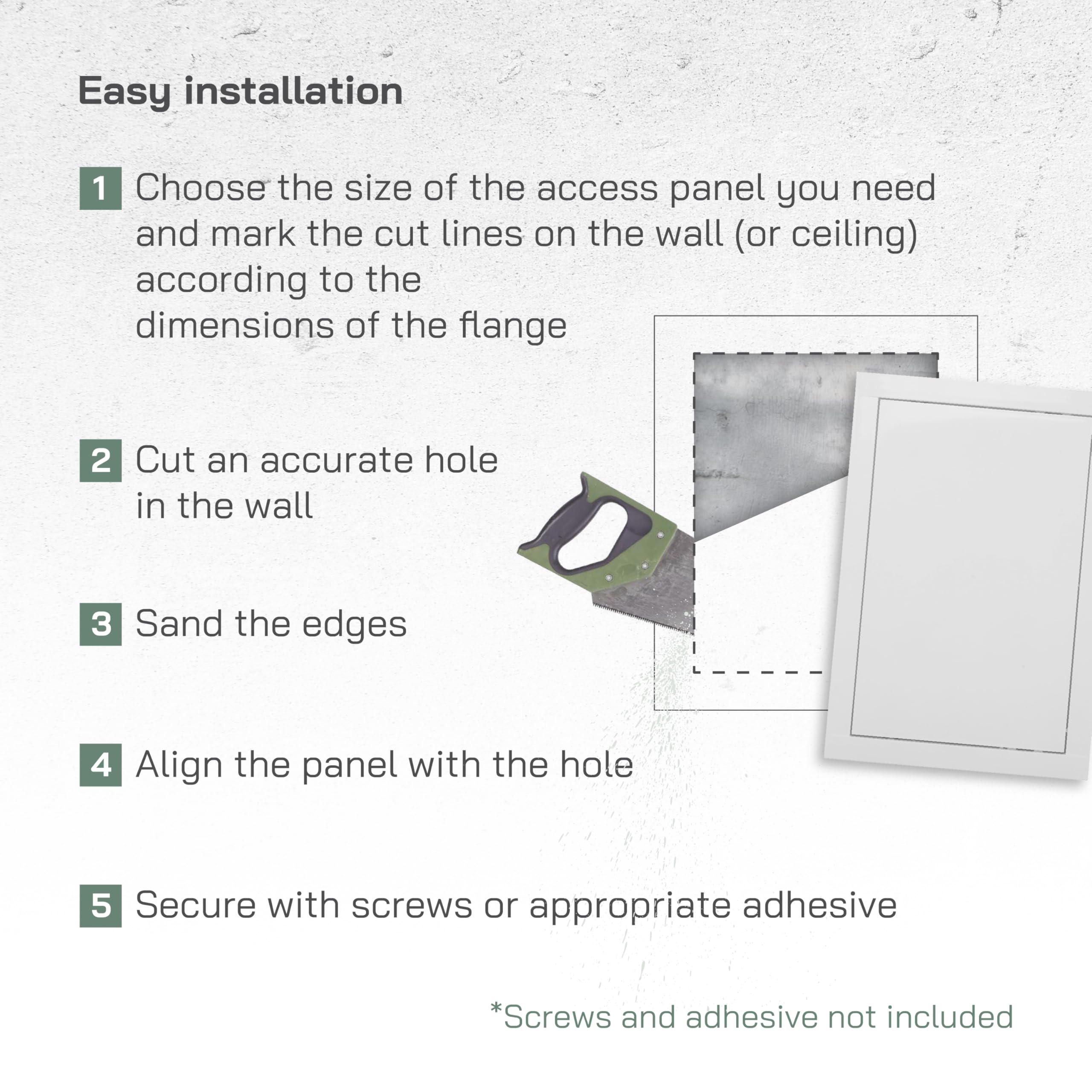 Easy installation

1 Choose the size of the access panel you need and mark the cut lines on the wall (or ceiling) according to the dimensions of the flange

2 Cut an accurate hole in the wall

3 Sand the edges

4 Align the panel with the hole

5 Secure with screws or appropriate adhesive

*Screws and adhesive not included